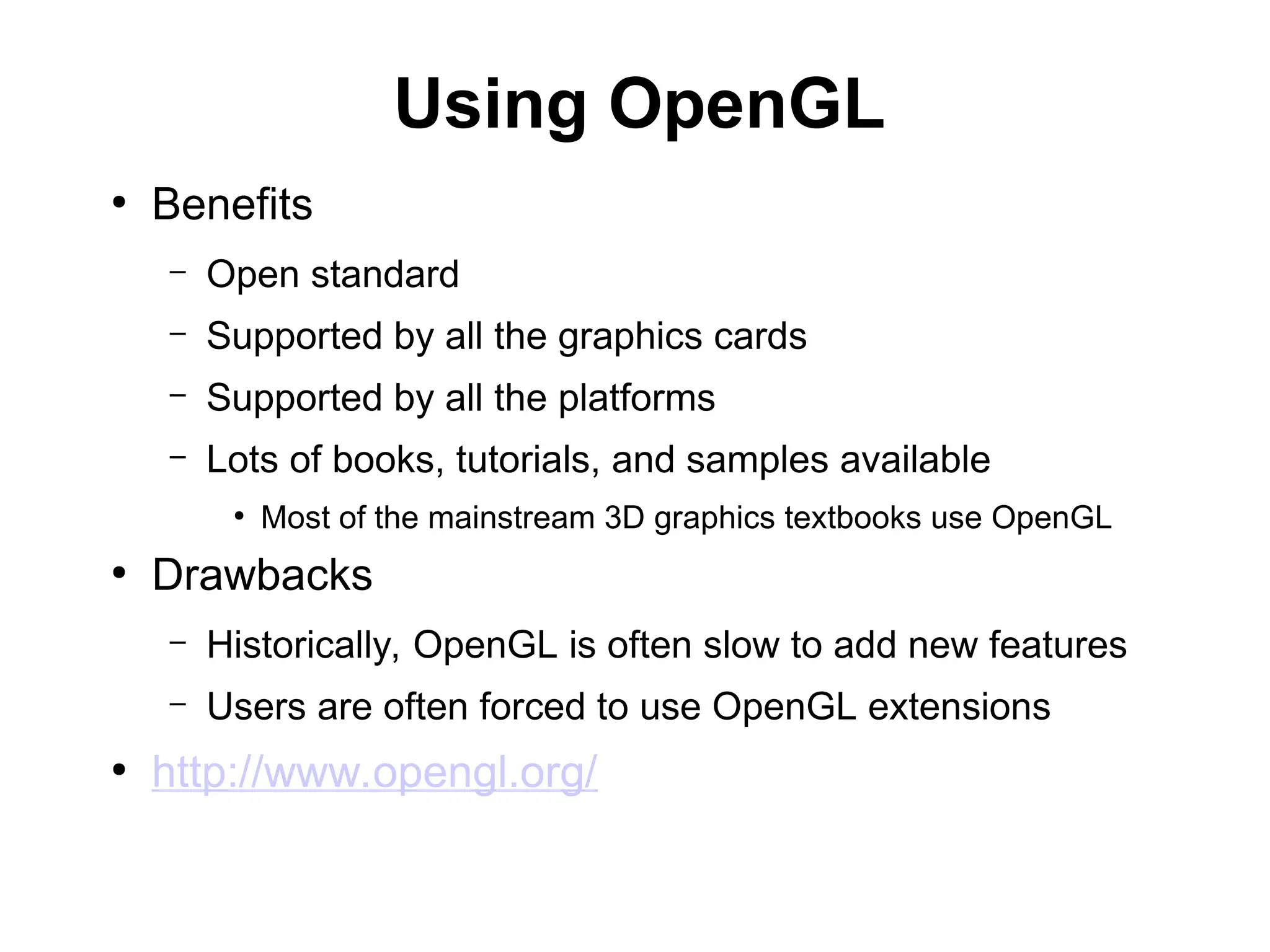 Using OpenGL

• Benefits
  – Open standard
  – Supported by all the graphics cards
  – Supported by all the platforms
  – Lots of books, tutorials, and samples available
    • Most of the mainstream 3D graphics textbooks use OpenGL
• Drawbacks
  – Historically, OpenGL is often slow to add new features
  – Users are often forced to use OpenGL extensions
• http://www.opengl.org/